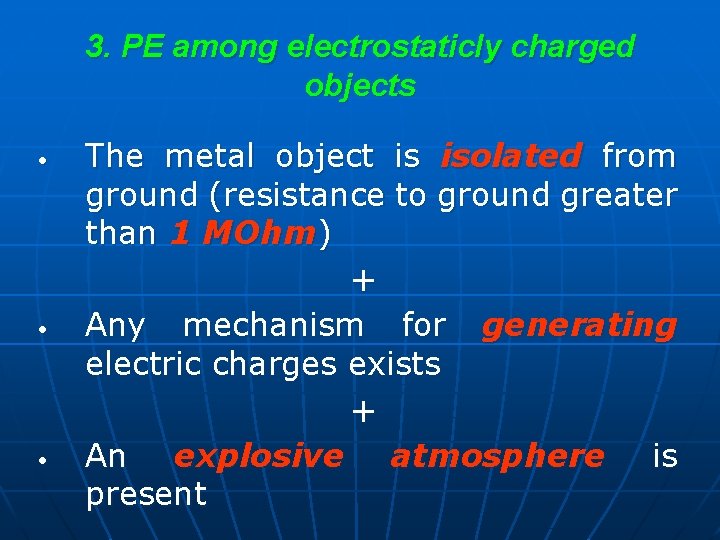 3. PE among electrostaticly charged objects

• The metal object is isolated from ground (resistance to ground greater than 1 MOhm)

+

• Any mechanism for generating electric charges exists

+

• An explosive atmosphere is present